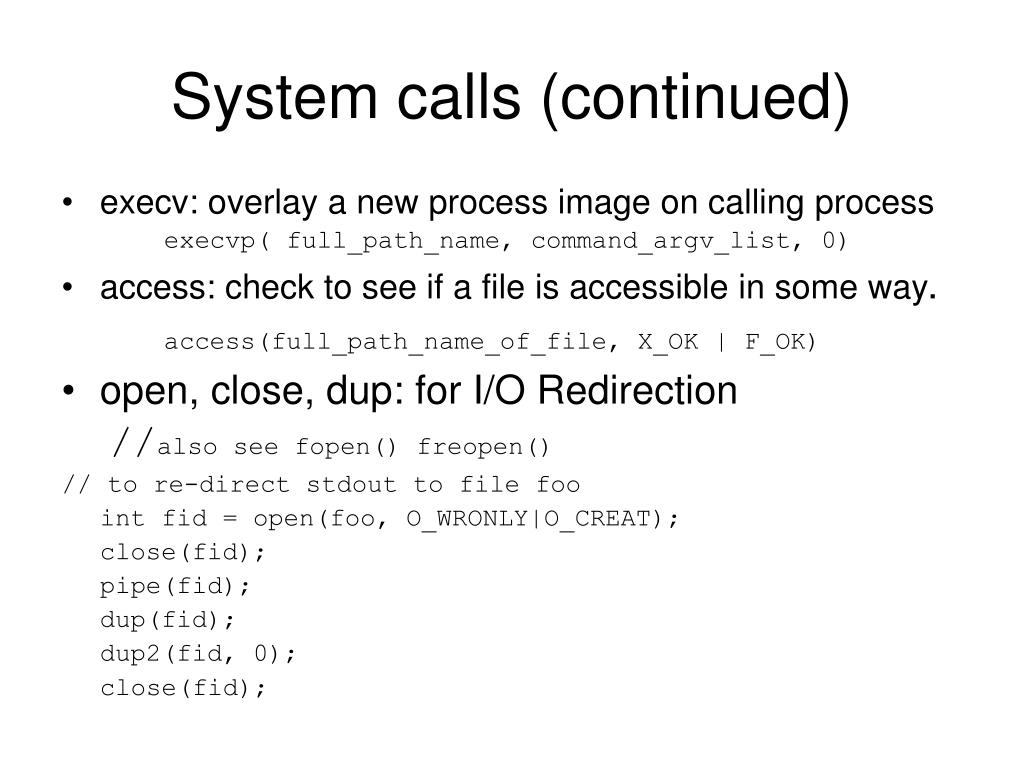 System calls (continued)

• execv: overlay a new process image on calling process
execvp( full_path_name, command_argv_list, 0)

• access: check to see if a file is accessible in some way.
access(full_path_name_of_file, X_OK | F_OK)

• open, close, dup: for I/O Redirection
//also see fopen() freopen()

// to re-direct stdout to file foo
int fid = open(foo, O_WRONLY|O_CREAT);
close(fid);
pipe(fid);
dup(fid);
dup2(fid, 0);
close(fid);